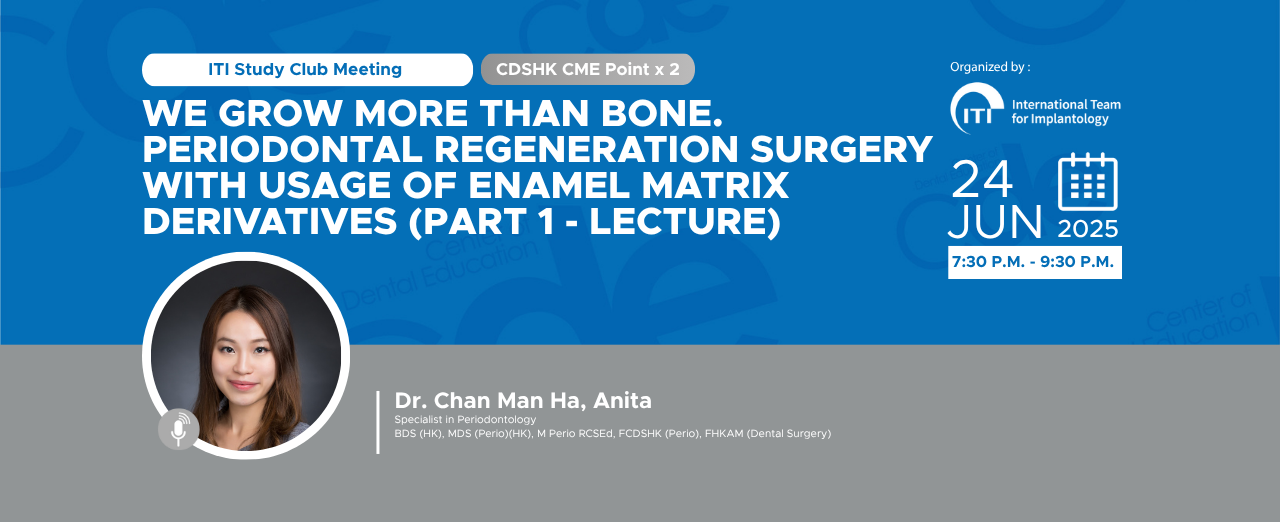 ITI Study Club Meeting

CDSHK CME Point x 2

WE GROW MORE THAN BONE. PERIODONTAL REGENERATION SURGERY WITH USAGE OF ENAMEL MATRIX DERIVATIVES (PART 1 - LECTURE)

Organized by :

ITI International Team for Implantology

24 JUN 2025

7:30 P.M. - 9:30 P.M.

Center of Dental Education

Center of Education

Dr. Chan Man Ha, Anita
Specialist in Periodontology
BDS (HK), MDS (Perio)(HK), M Perio RCSEd, FCDSHK (Perio), FHKAM (Dental Surgery)